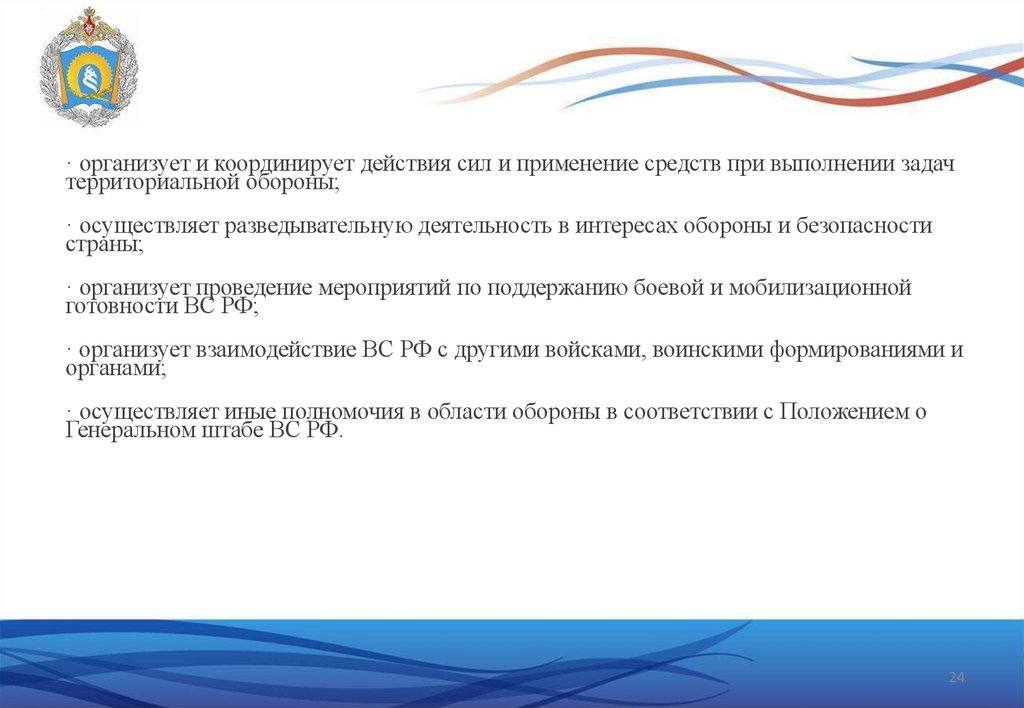 · организует и координирует действия сил и применение средств при выполнении задач территориальной обороны;

· осуществляет разведывательную деятельность в интересах обороны и безопасности страны;

· организует проведение мероприятий по поддержанию боевой и мобилизационной готовности ВС РФ;

· организует взаимодействие ВС РФ с другими войсками, воинскими формированиями и органами;

· осуществляет иные полномочия в области обороны в соответствии с Положением о Генеральном штабе ВС РФ.

24